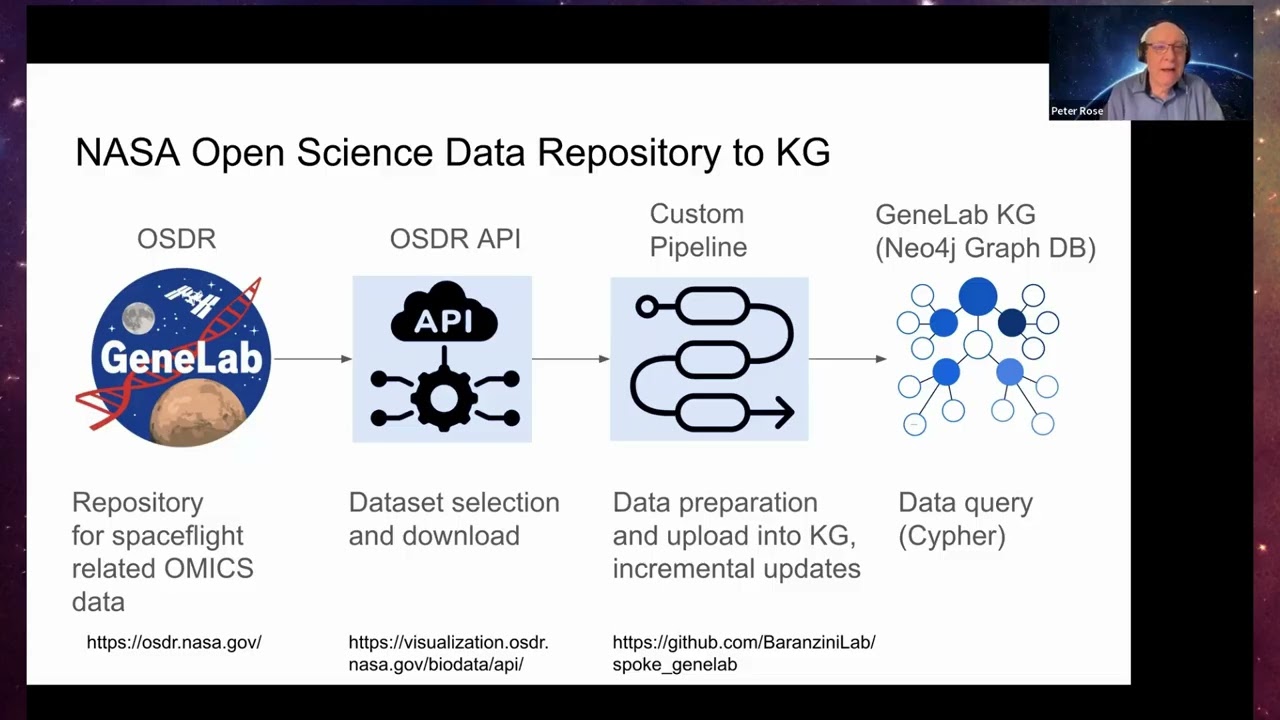 Peter Rose

NASA Open Science Data Repository to KG

OSDR

GeneLab

Repository for spaceflight related OMICS data

https://osdr.nasa.gov/

OSDR API

API

Dataset selection and download

https://visualization.osdr.nasa.gov/biodata/api/

Custom Pipeline

Data preparation and upload into KG, incremental updates

https://github.com/BaranziniLab/spoke_genelab

GeneLab KG (Neo4j Graph DB)

Data query (Cypher)